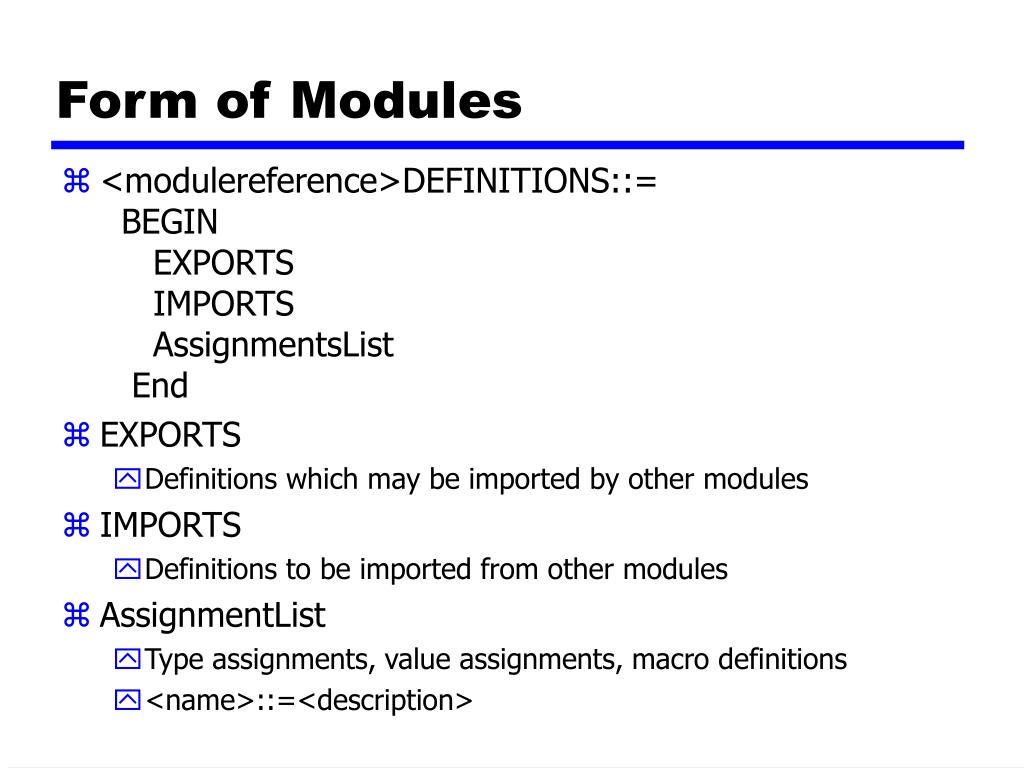 Form of Modules

⌘ <modulereference>DEFINITIONS::=
BEGIN
EXPORTS
IMPORTS
AssignmentsList
End

⌘ EXPORTS
Definitions which may be imported by other modules

⌘ IMPORTS
Definitions to be imported from other modules

⌘ AssignmentList
Type assignments, value assignments, macro definitions
<name>::=<description>